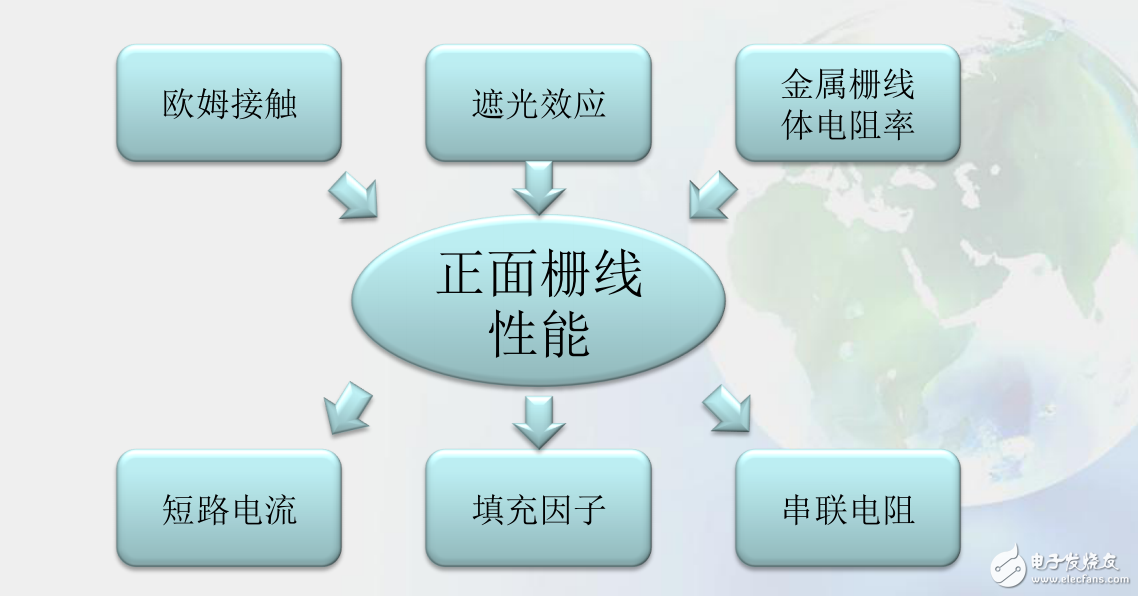 欧姆接触

遮光效应

金属栅线体电阻率

正面栅线性能

短路电流

填充因子

串联电阻

电子发烧友
www.elecfans.com